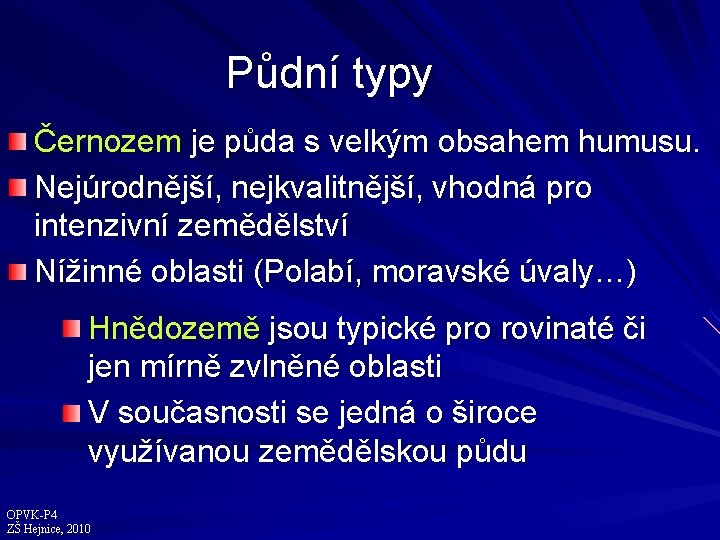 Půdní typy

Černozem je půda s velkým obsahem humusu.

Nejúrodnější, nejkvalitnější, vhodná pro intenzivní zemědělství

Nížinné oblasti (Polabí, moravské úvaly…)

Hnědozemě jsou typické pro rovinaté či jen mírně zvlněné oblasti

V současnosti se jedná o široce využívanou zemědělskou půdu

OPVK-P4
ZŠ Hejnice, 2010